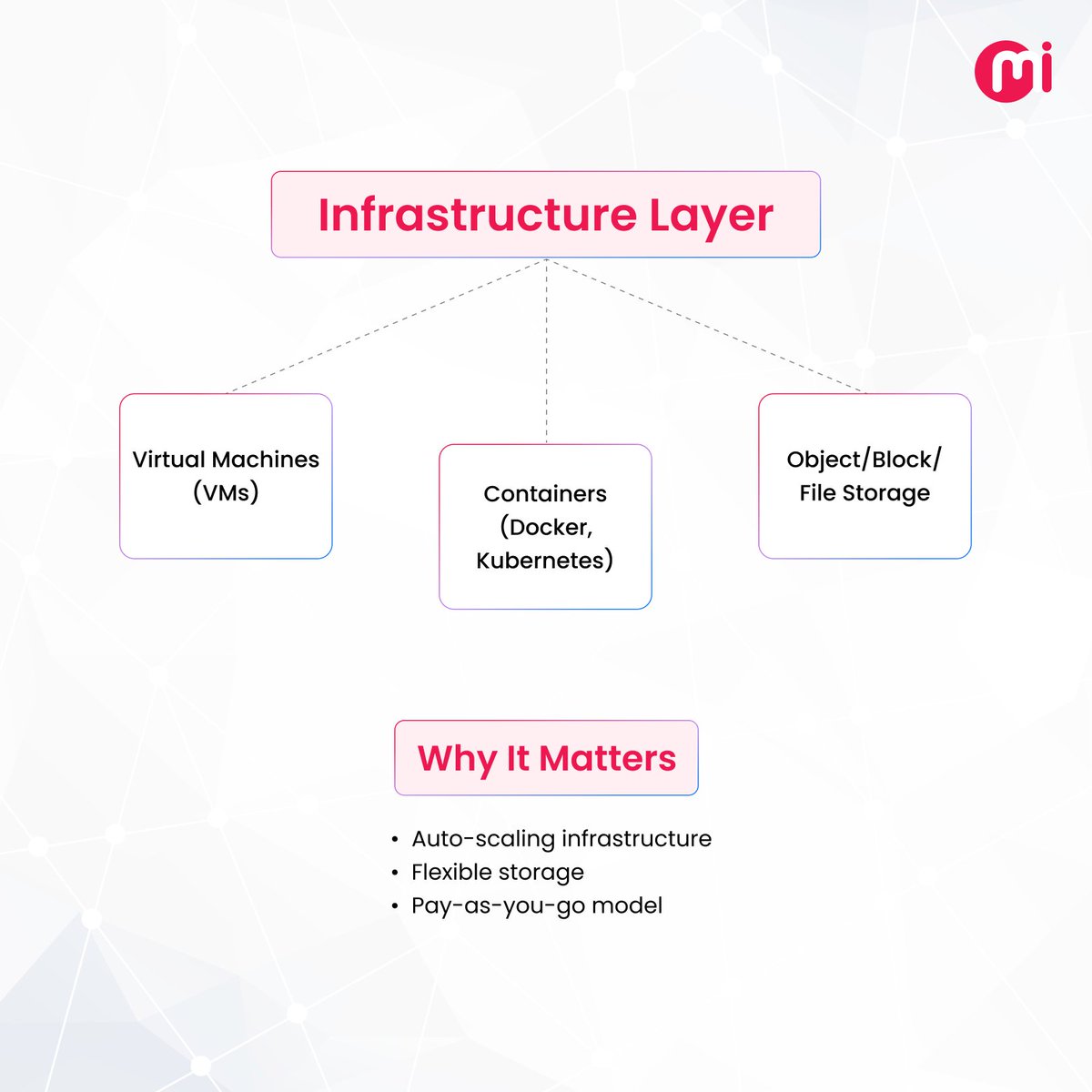 mi

Infrastructure Layer

Virtual Machines (VMs)

Containers (Docker, Kubernetes)

Object/Block/ File Storage

Why It Matters

• Auto-scaling infrastructure
• Flexible storage
• Pay-as-you-go model